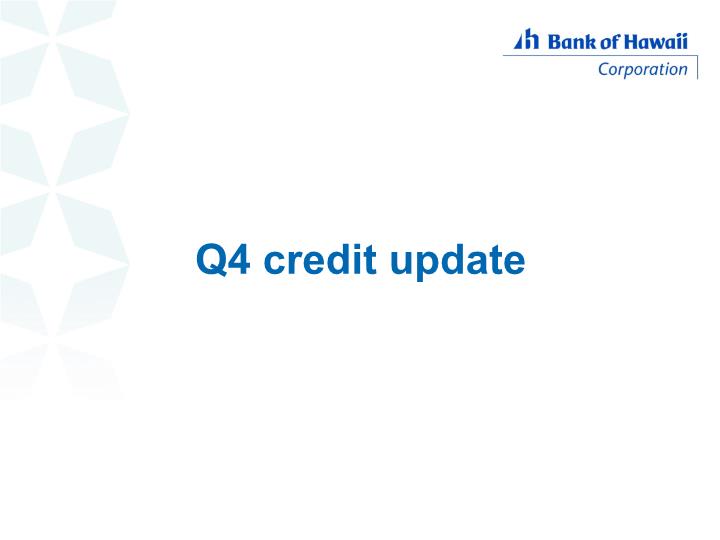 Bank of Hawaii
Corporation

Q4 credit update